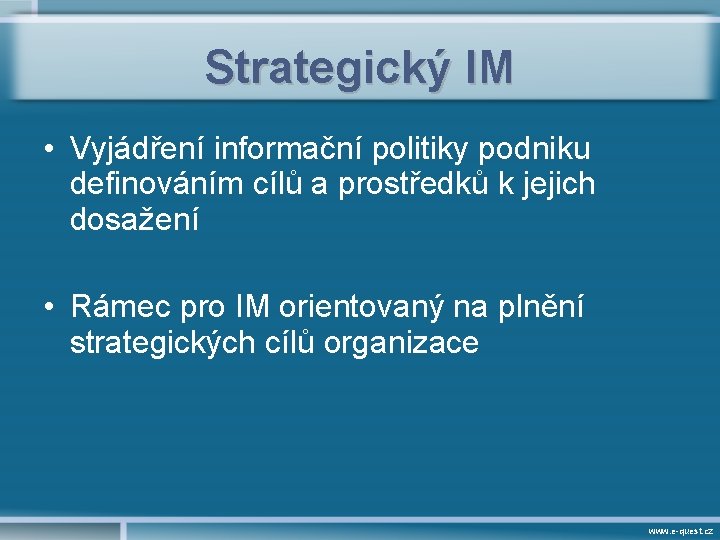 Strategický IM

• Vyjádření informační politiky podniku definováním cílů a prostředků k jejich dosažení

• Rámec pro IM orientovaný na plnění strategických cílů organizace

www.e-quest.cz